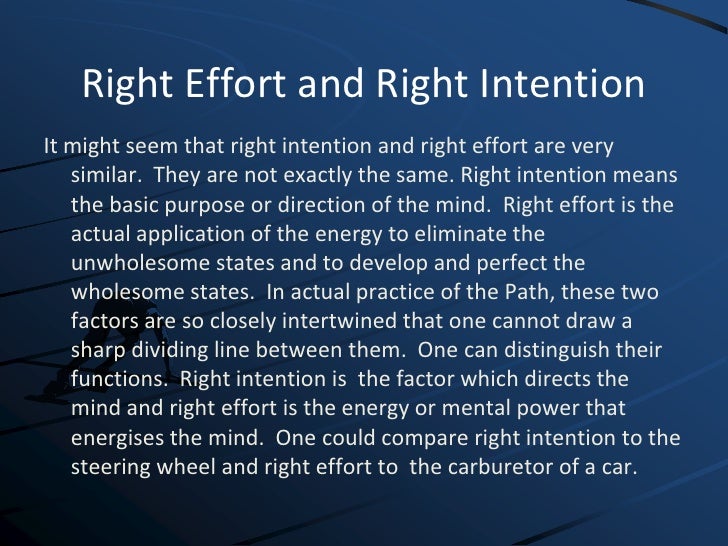 Right Effort and Right Intention

It might seem that right intention and right effort are very similar. They are not exactly the same. Right intention means the basic purpose or direction of the mind. Right effort is the actual application of the energy to eliminate the unwholesome states and to develop and perfect the wholesome states. In actual practice of the Path, these two factors are so closely intertwined that one cannot draw a sharp dividing line between them. One can distinguish their functions. Right intention is the factor which directs the mind and right effort is the energy or mental power that energises the mind. One could compare right intention to the steering wheel and right effort to the carburetor of a car.